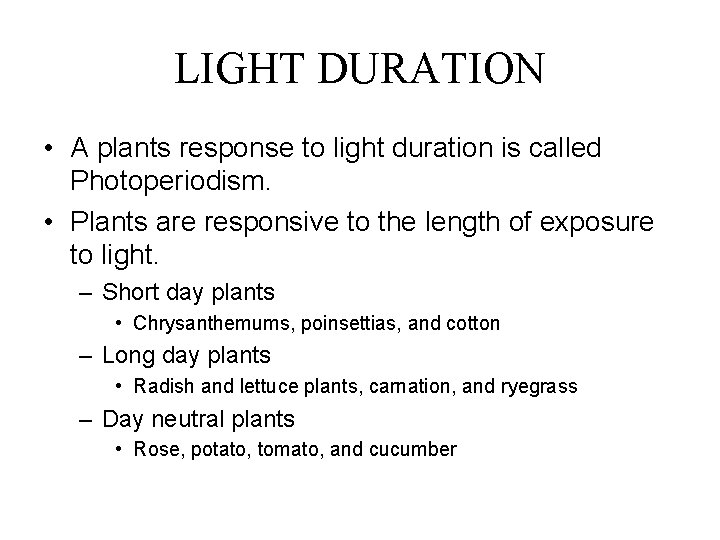 LIGHT DURATION

• A plants response to light duration is called Photoperiodism.

• Plants are responsive to the length of exposure to light.

– Short day plants

• Chrysanthemums, poinsettias, and cotton

– Long day plants

• Radish and lettuce plants, carnation, and ryegrass

– Day neutral plants

• Rose, potato, tomato, and cucumber